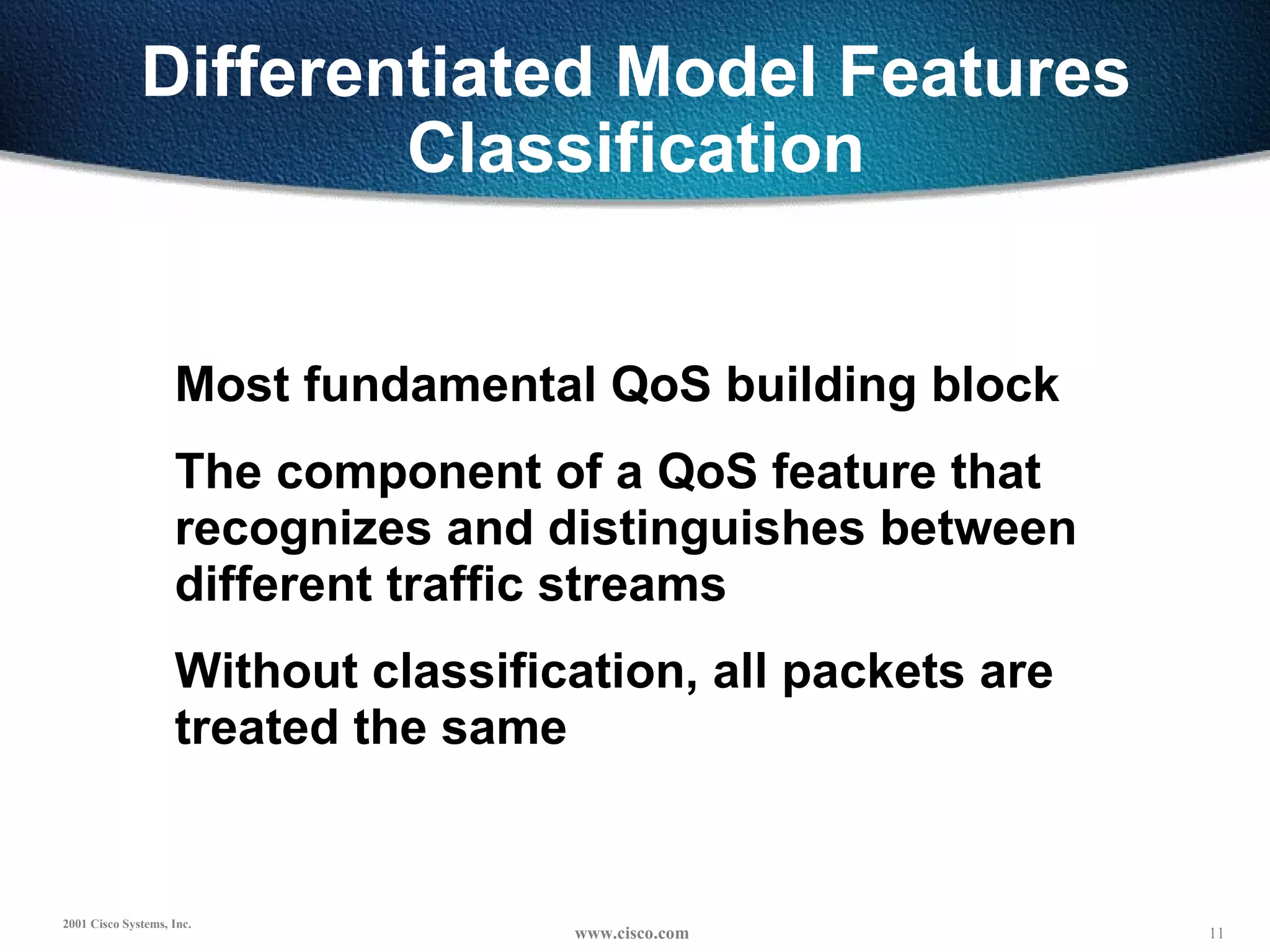 Differentiated Model Features
Classification

Most fundamental QoS building block

The component of a QoS feature that recognizes and distinguishes between different traffic streams

Without classification, all packets are treated the same

2001 Cisco Systems, Inc.

www.cisco.com

11